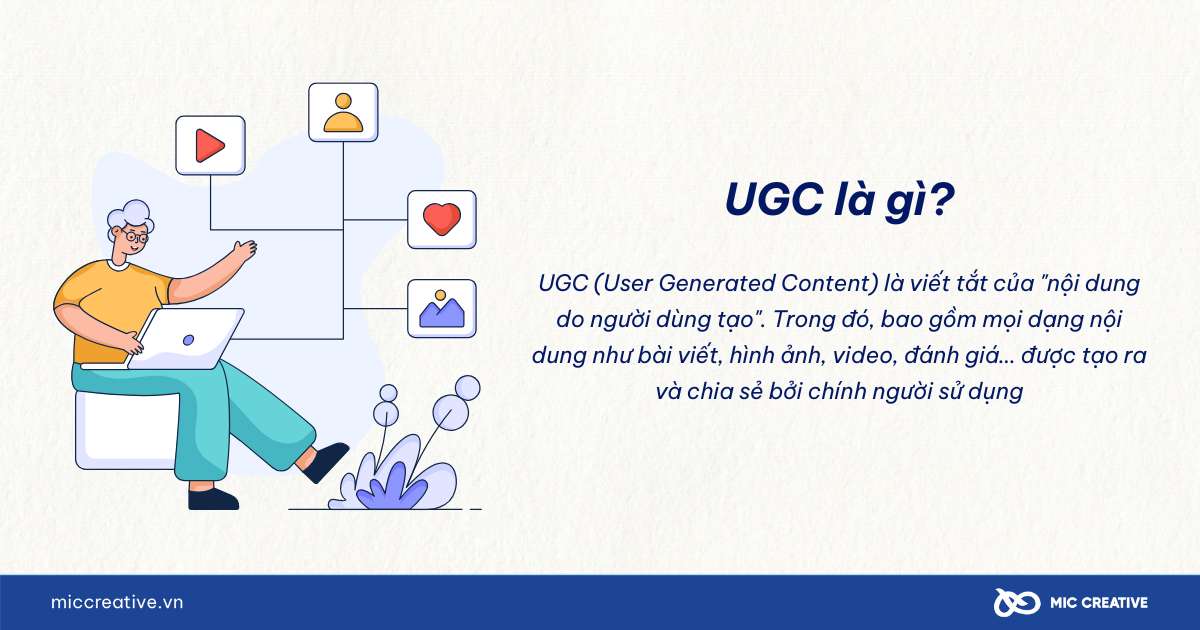 UGC là gì?

UGC (User Generated Content) là viết tắt của "nội dung do người dùng tạo". Trong đó, bao gồm mọi dạng nội dung như bài viết, hình ảnh, video, đánh giá... được tạo ra và chia sẻ bởi chính người sử dụng

miccreative.vn

MIC CREATIVE